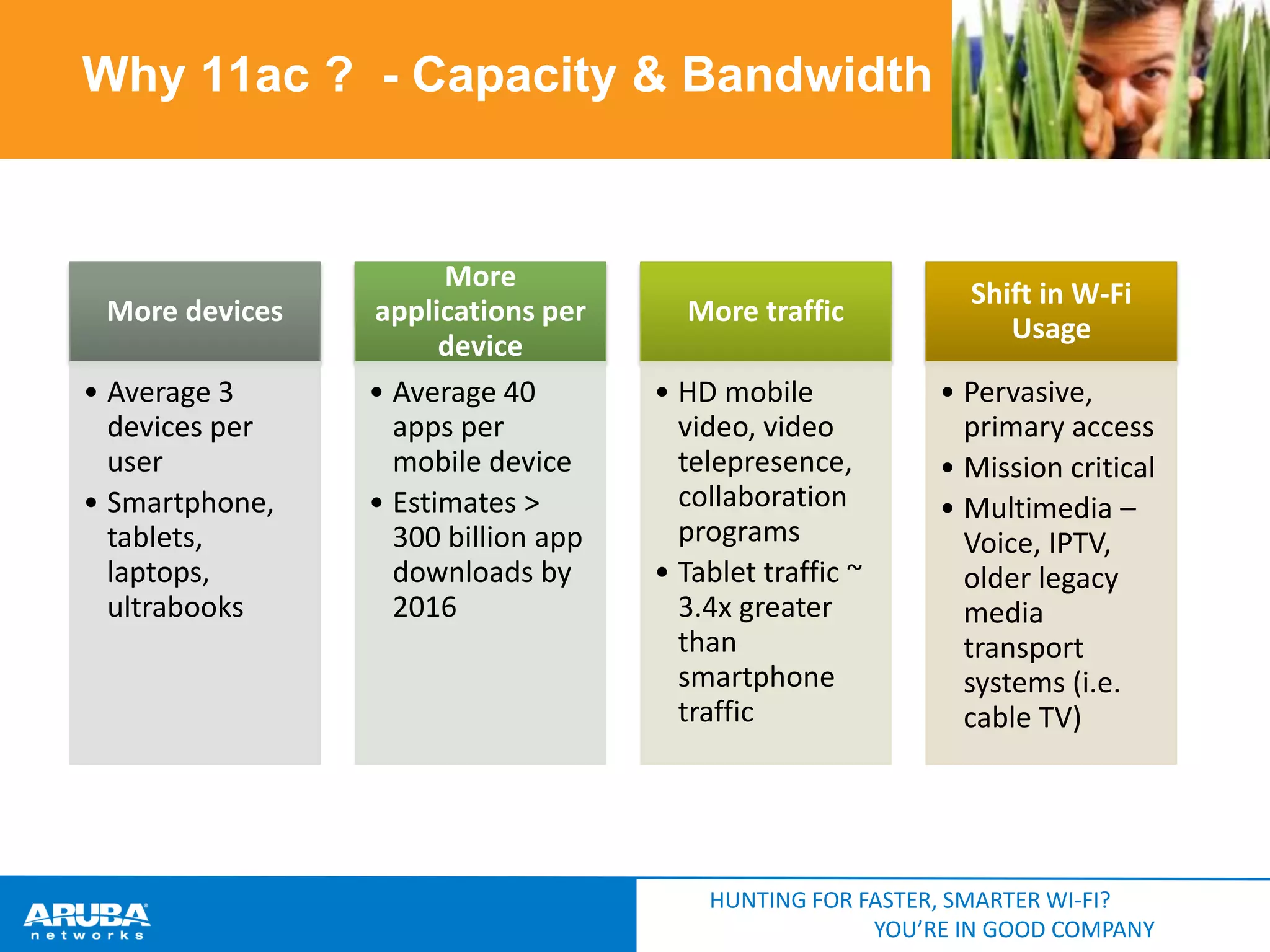 Why 11ac ? - Capacity & Bandwidth

More devices

• Average 3 devices per user
• Smartphone, tablets, laptops, ultrabooks

More applications per device

• Average 40 apps per mobile device
• Estimates > 300 billion app downloads by 2016

More traffic

• HD mobile video, video telepresence, collaboration programs
• Tablet traffic ~ 3.4x greater than smartphone traffic

Shift in W-Fi Usage

• Pervasive, primary access
• Mission critical
• Multimedia – Voice, IPTV, older legacy media transport systems (i.e. cable TV)

ARUBA networks

HUNTING FOR FASTER, SMARTER WI-FI?
YOU'RE IN GOOD COMPANY